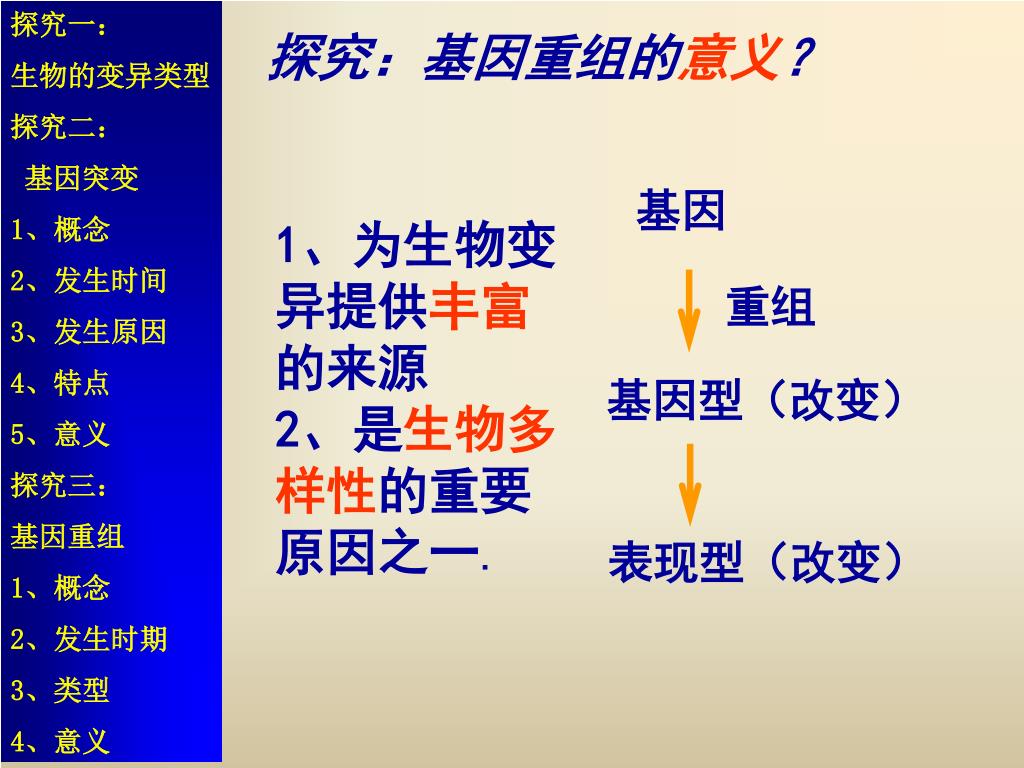 探究一：
生物的变异类型
探究二：
基因突变
1、概念
2、发生时间
3、发生原因
4、特点
5、意义
探究三：
基因重组
1、概念
2、发生时期
3、类型
4、意义

探究：基因重组的意义？

1、为生物变异提供丰富的来源
2、是生物多样性的重要原因之一.

基因
重组
基因型（改变）
表现型（改变）